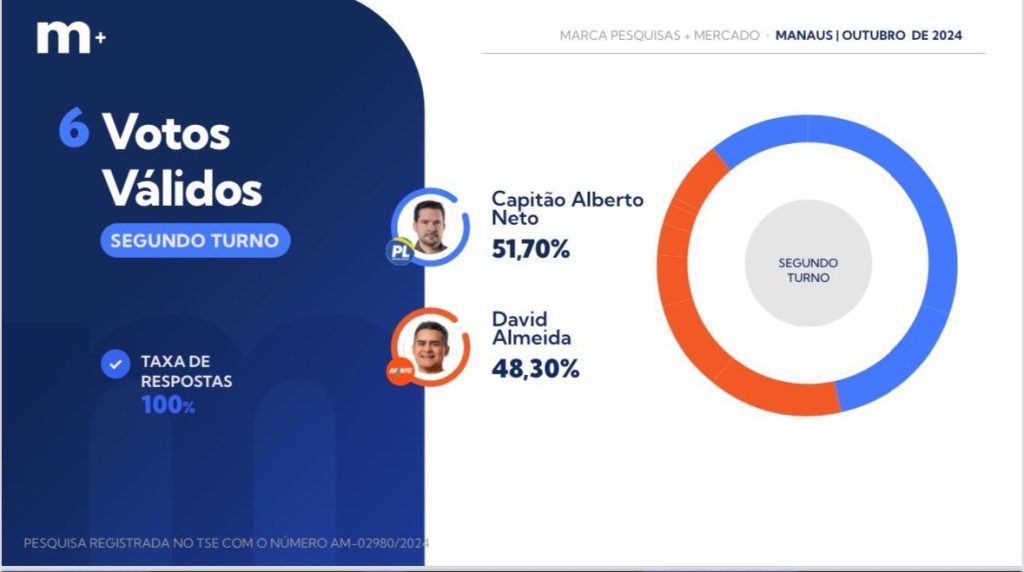 m+

MARCA PESQUISAS + MERCADO · MANAUS | OUTUBRO DE 2024

6 Votos Válidos

SEGUNDO TURNO

TAXA DE RESPOSTAS 100%

PL

Capitão Alberto Neto
51,70%

AVANTE

David Almeida
48,30%

SEGUNDO TURNO

PESQUISA REGISTRADA NO TSE COM O NÚMERO AM-02980/2024